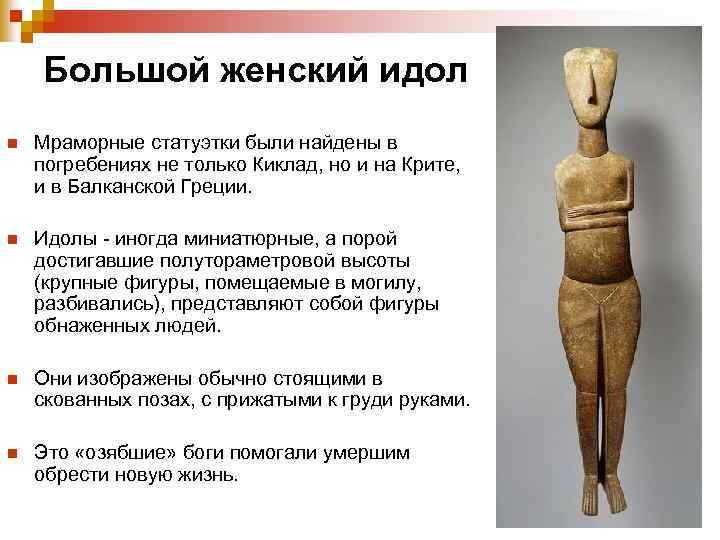 Большой женский идол

Мраморные статуэтки были найдены в погребениях не только Киклад, но и на Крите, и в Балканской Греции.

Идолы - иногда миниатюрные, а порой достигавшие полутораметровой высоты (крупные фигуры, помещаемые в могилу, разбивались), представляют собой фигуры обнаженных людей.

Они изображены обычно стоящими в скованных позах, с прижатыми к груди руками.

Это «озябшие» боги помогали умершим обрести новую жизнь.